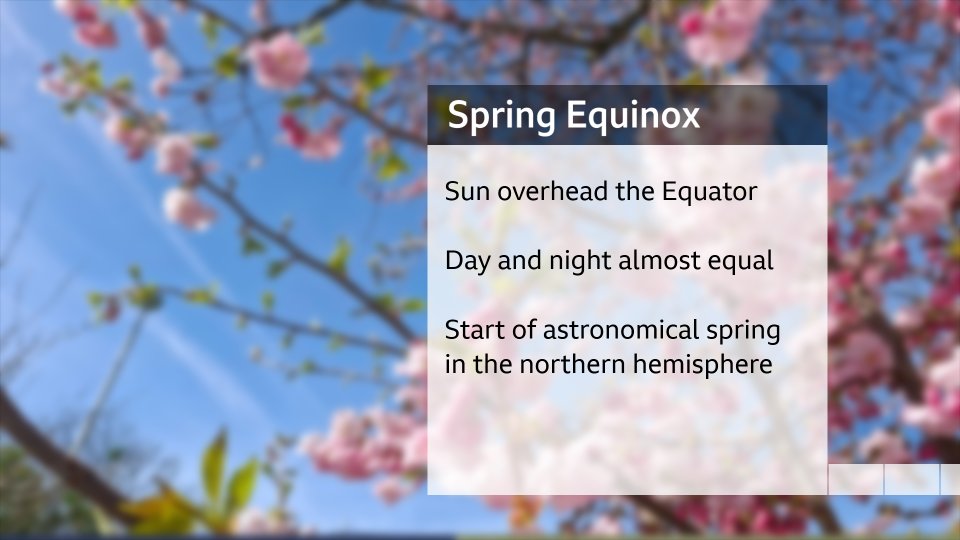 Spring Equinox

Sun overhead the Equator

Day and night almost equal

Start of astronomical spring in the northern hemisphere